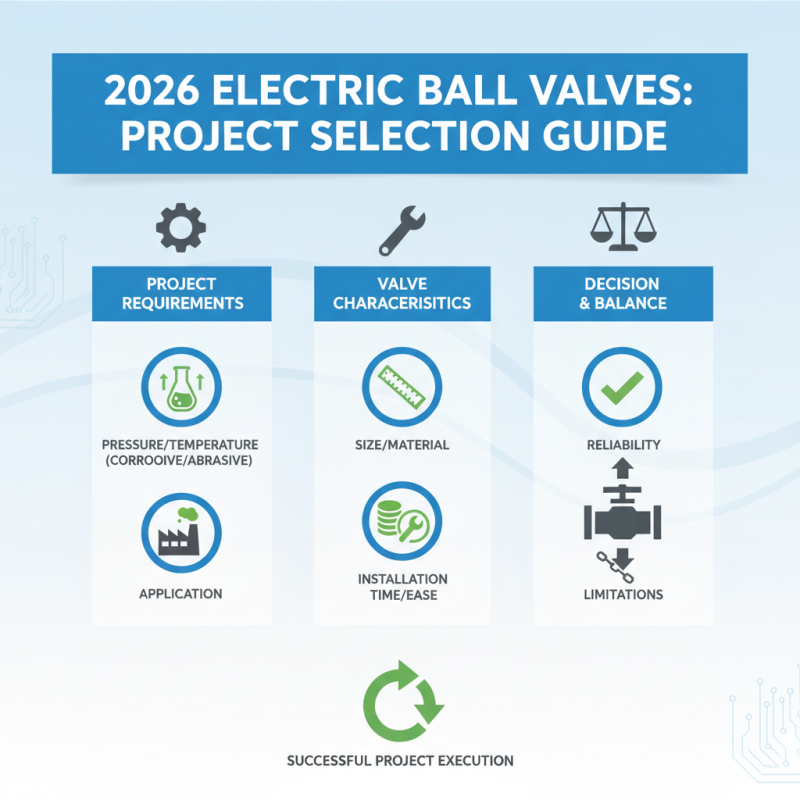 2026 ELECTRIC BALL VALVES: PROJECT SELECTION GUIDE

PROJECT REQUIREMENTS

PRESSURE/TEMPERATURE (CORROOIVE/ABRASIVE)

APPLICATION

VALVE CHARACERISITICS

SIZE/MATERIAL

INSTALLATION TIME/EASE

DECISION & BALANCE

RELIABILITY

LIMITATIONS

SUCCESSFUL PROJECT EXECUTION